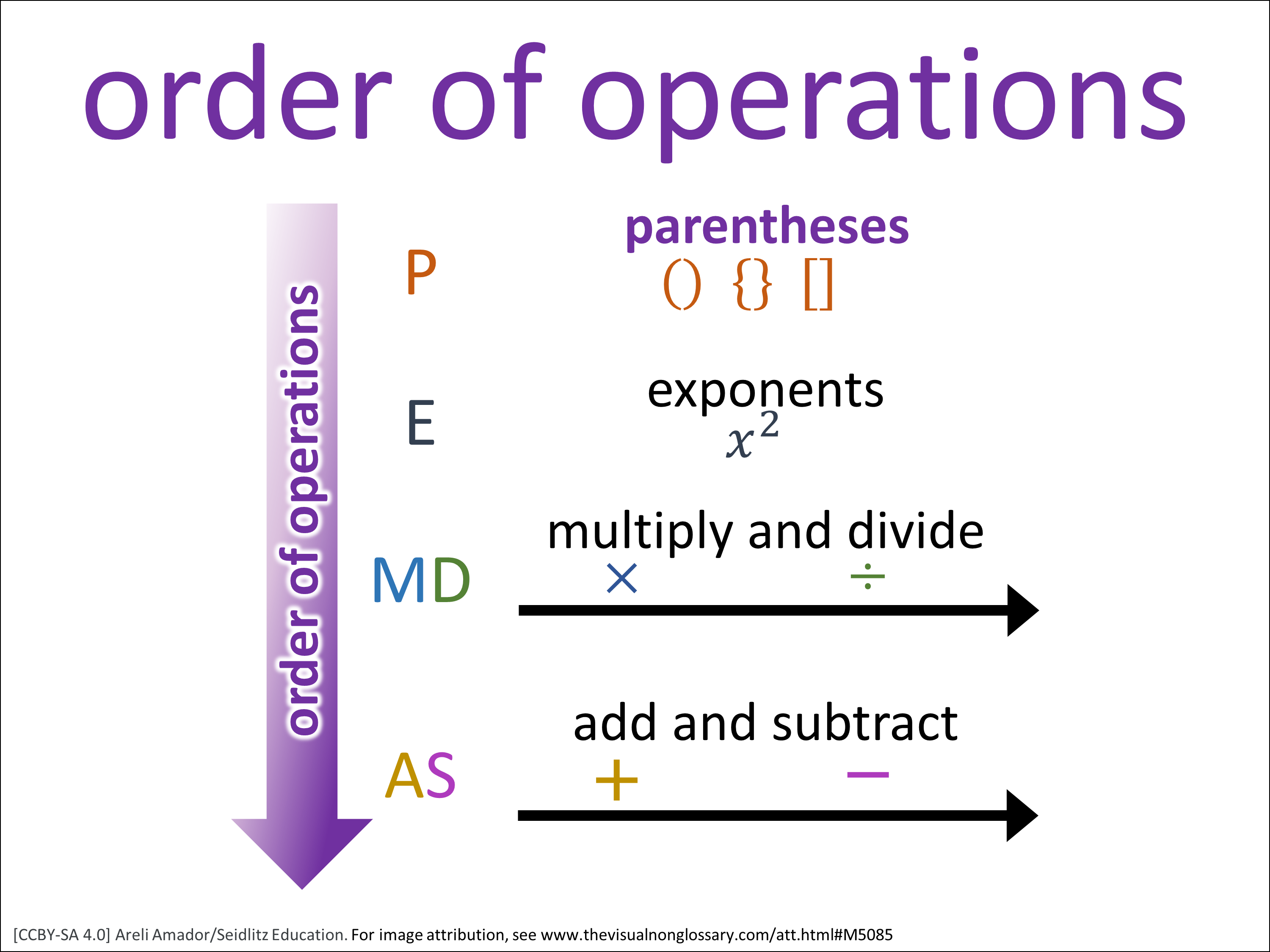 order of operations

order of operations

P

parentheses

() {} []

E

exponents

$x^2$

MD

multiply and divide

$\times$ $\div$

AS

add and subtract

$+$ $-$

[CCBY-SA 4.0] Areli Amador/Seidlitz Education. For image attribution, see www.thevisualnonglossary.com/att.html#M5085